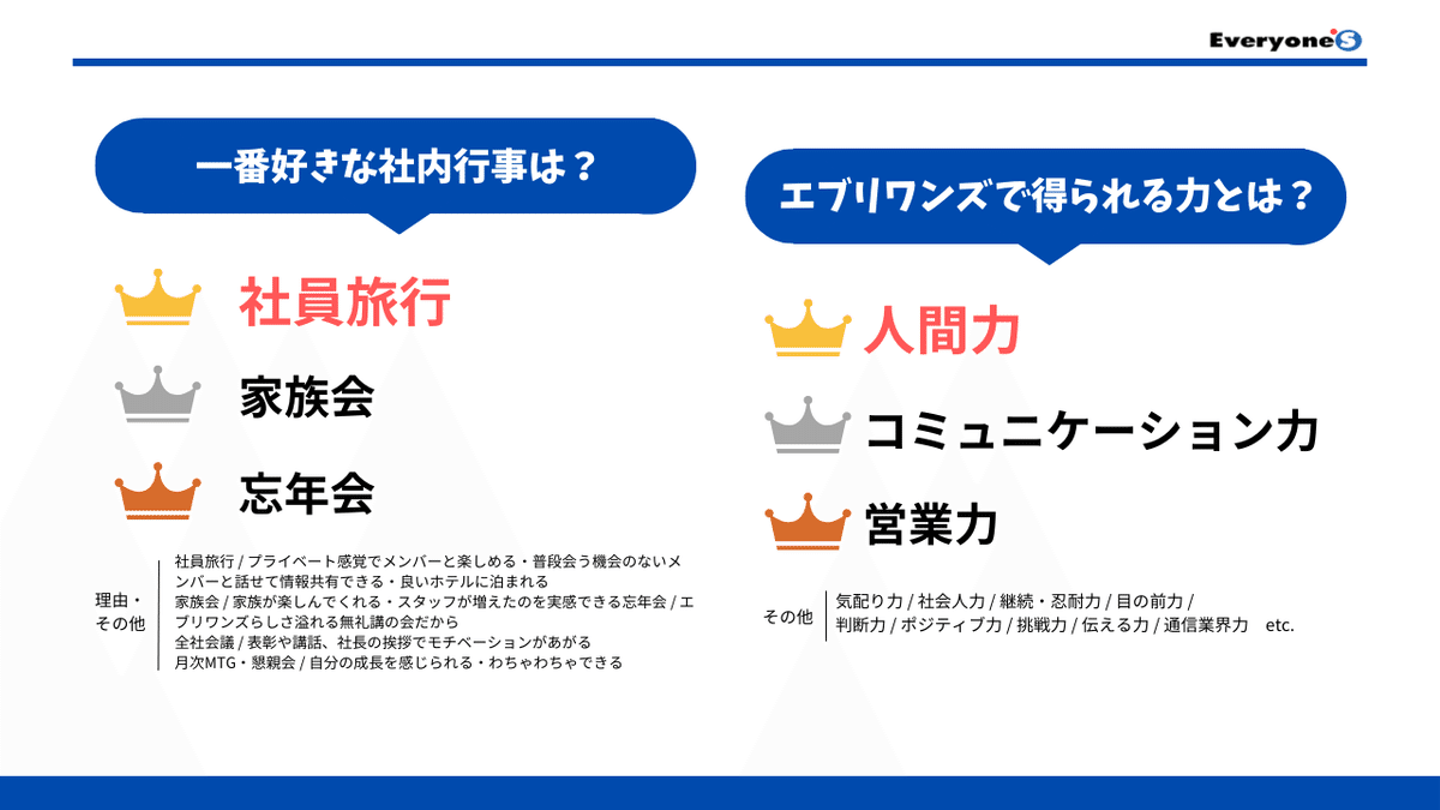 Everyone'S

一番好きな社内行事は？

社員旅行

家族会

忘年会

理由・その他

社員旅行 / プライベート感覚でメンバーと楽しめる・普段会う機会のないメンバーと話せて情報共有できる・良いホテルに泊まれる
家族会 / 家族が楽しんでくれる・スタッフが増えたのを実感できる忘年会 / エブリワンズらしさ溢れる無礼講の会だから
全社会議 / 表彰や講話、社長の挨拶でモチベーションがあがる
月次MTG・懇親会 / 自分の成長を感じられる・わちゃわちゃできる

エブリワンズで得られる力とは？

人間力

コミュニケーション力

営業力

その他

気配り力 / 社会人力 / 継続・忍耐力 / 目の前力 /
判断力 / ポジティブ力 / 挑戦力 / 伝える力 / 通信業界力 etc.